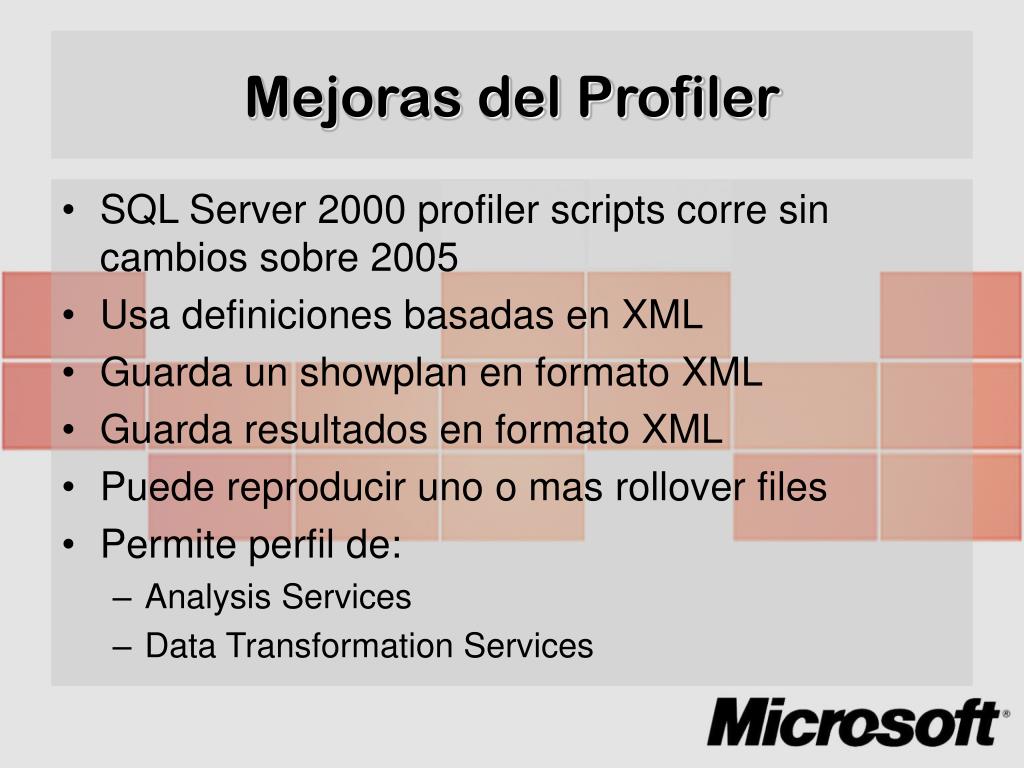 Mejoras del Profiler

• SQL Server 2000 profiler scripts corre sin cambios sobre 2005
• Usa definiciones basadas en XML
• Guarda un showplan en formato XML
• Guarda resultados en formato XML
• Puede reproducir uno o mas rollover files
• Permite perfil de:
– Analysis Services
– Data Transformation Services

Microsoft